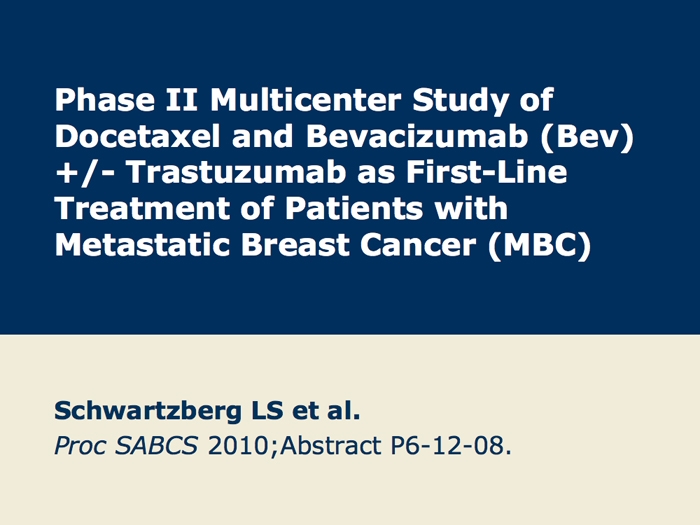 Phase II Multicenter Study of Docetaxel and Bevacizumab (Bev) +/- Trastuzumab as First-Line Treatment of Patients with Metastatic Breast Cancer (MBC)

Schwartzberg LS et al.
Proc SABCS 2010;Abstract P6-12-08.